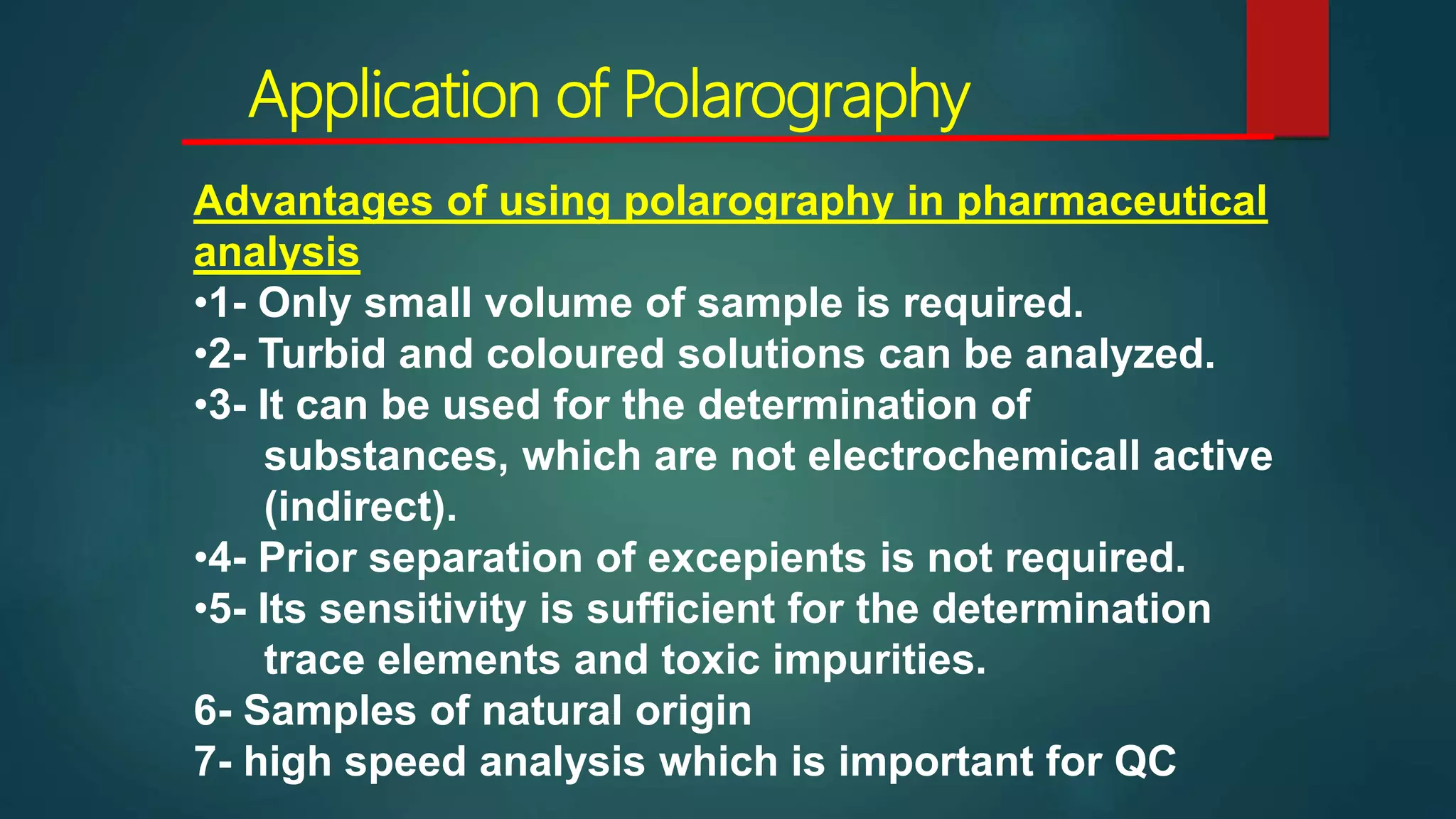 Application of Polarography

Advantages of using polarography in pharmaceutical analysis

•1- Only small volume of sample is required.
•2- Turbid and coloured solutions can be analyzed.
•3- It can be used for the determination of substances, which are not electrochemicall active (indirect).
•4- Prior separation of excepients is not required.
•5- Its sensitivity is sufficient for the determination trace elements and toxic impurities.
6- Samples of natural origin
7- high speed analysis which is important for QC